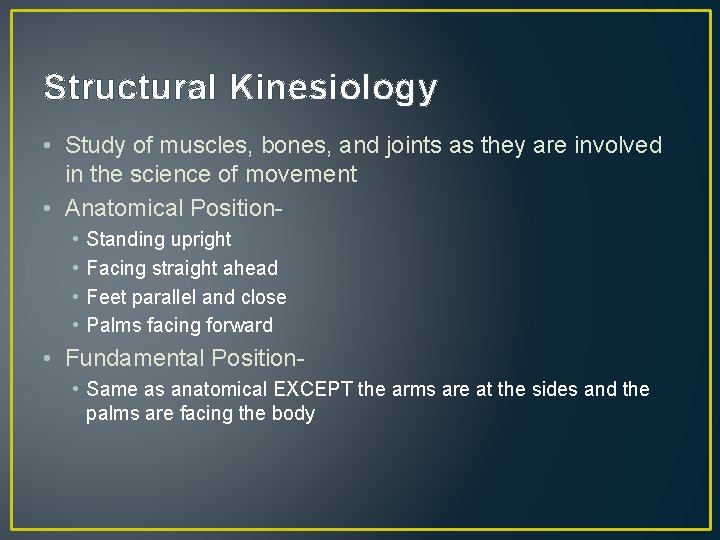 Structural Kinesiology

• Study of muscles, bones, and joints as they are involved in the science of movement
• Anatomical Position-
  • Standing upright
  • Facing straight ahead
  • Feet parallel and close
  • Palms facing forward
• Fundamental Position-
  • Same as anatomical EXCEPT the arms are at the sides and the palms are facing the body